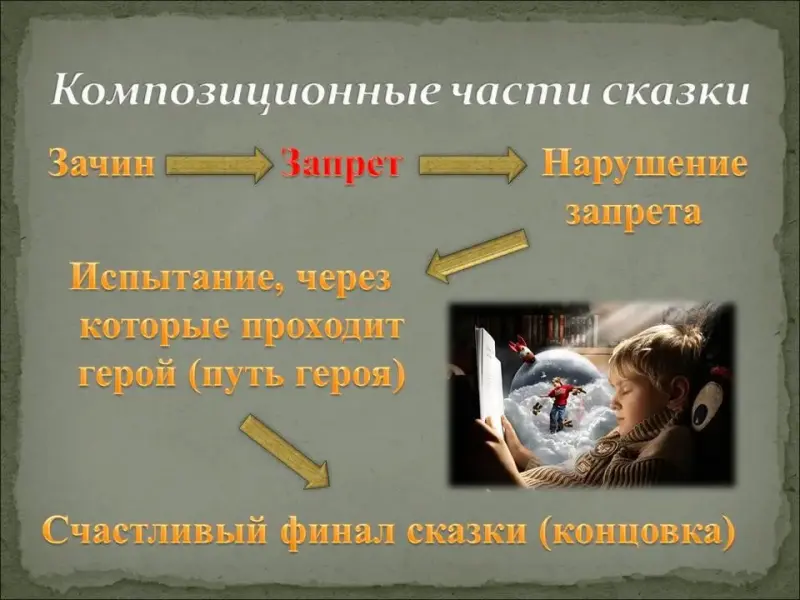 Композиционные части сказки

Зачин

Запрет

Нарушение запрета

Испытание, через которые проходит герой (путь героя)

Счастливый финал сказки (концовка)